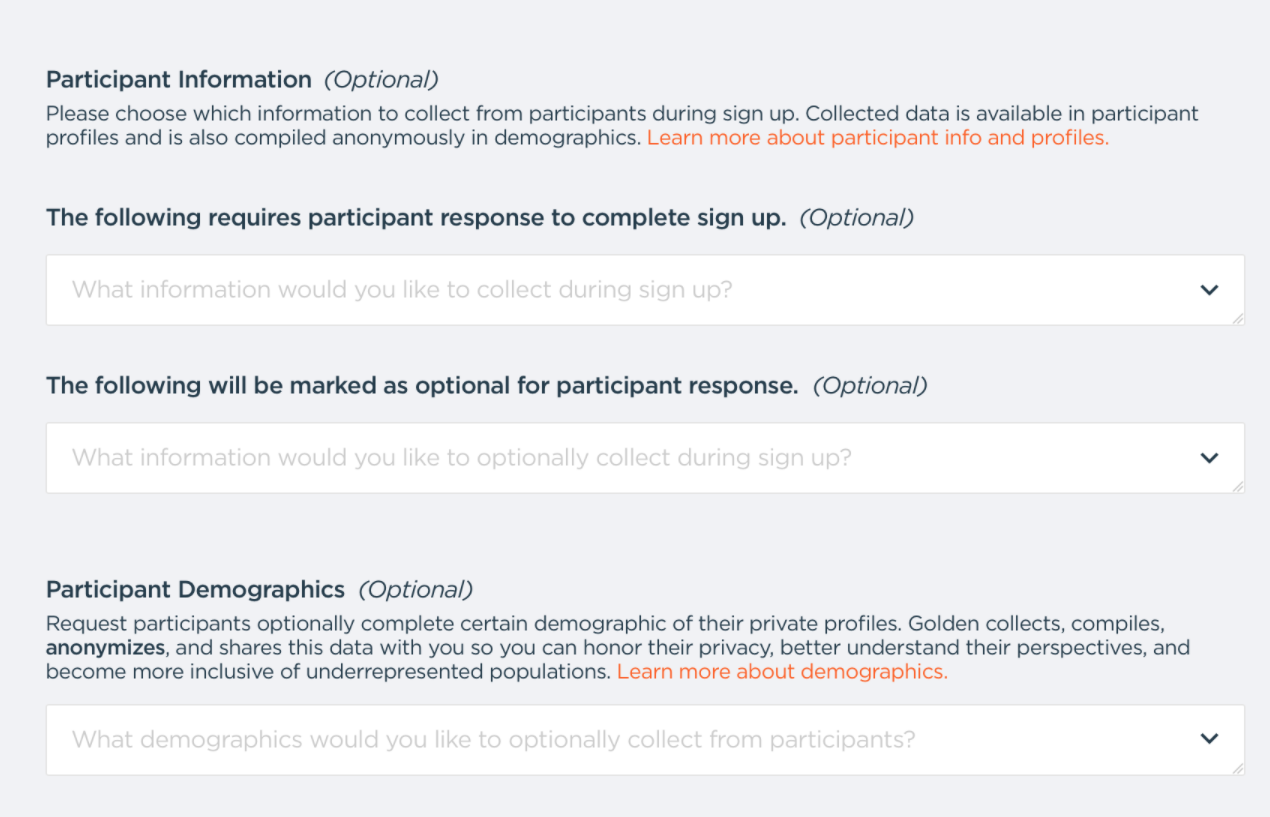 Participant Information (Optional)
Please choose which information to collect from participants during sign up. Collected data is available in participant profiles and is also compiled anonymously in demographics. Learn more about participant info and profiles.

The following requires participant response to complete sign up. (Optional)

What information would you like to collect during sign up?

The following will be marked as optional for participant response. (Optional)

What information would you like to optionally collect during sign up?

Participant Demographics (Optional)
Request participants optionally complete certain demographic of their private profiles. Golden collects, compiles, anonymizes, and shares this data with you so you can honor their privacy, better understand their perspectives, and become more inclusive of underrepresented populations. Learn more about demographics.

What demographics would you like to optionally collect from participants?